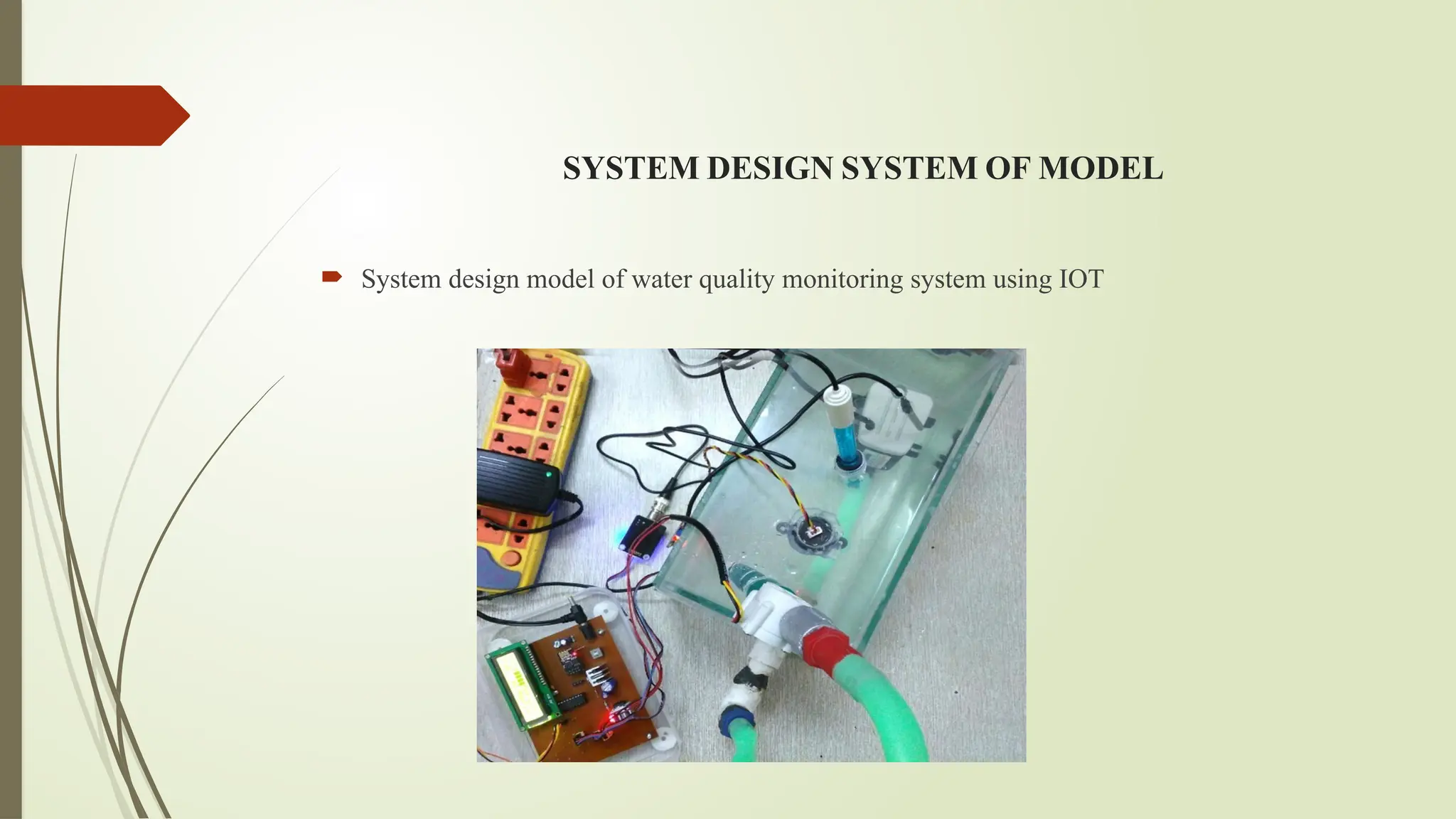 SYSTEM DESIGN SYSTEM OF MODEL

System design model of water quality monitoring system using IOT